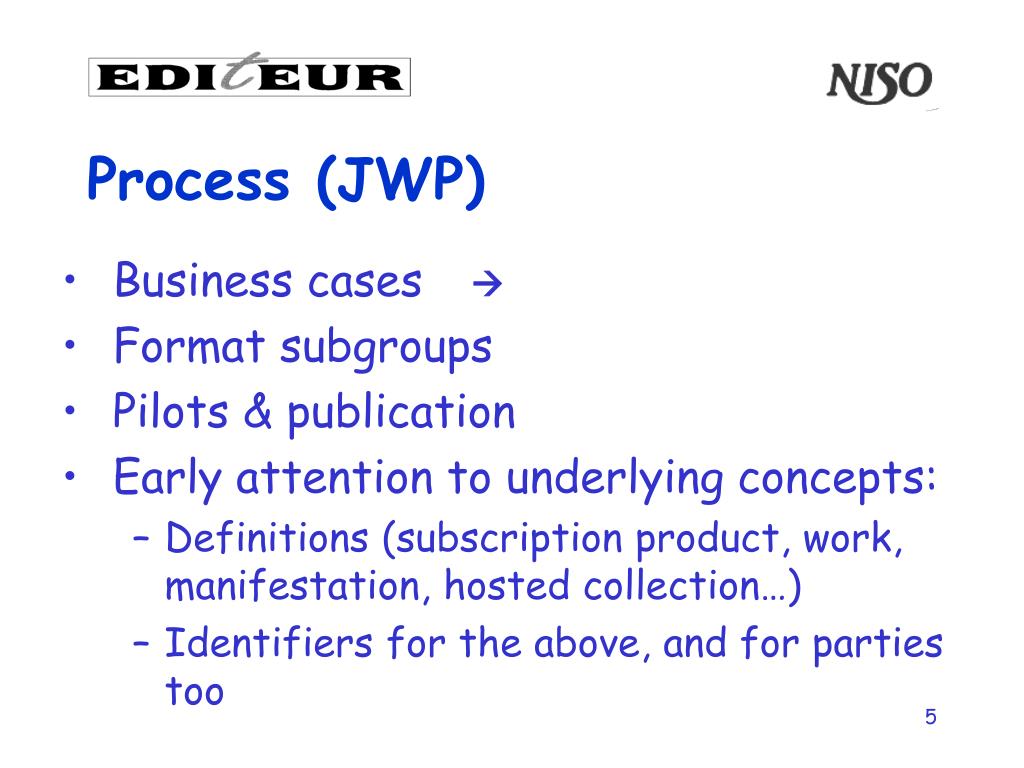 EDItEUR

NISO

Process (JWP)

• Business cases →
• Format subgroups
• Pilots & publication
• Early attention to underlying concepts:
– Definitions (subscription product, work, manifestation, hosted collection…)
– Identifiers for the above, and for parties too

5